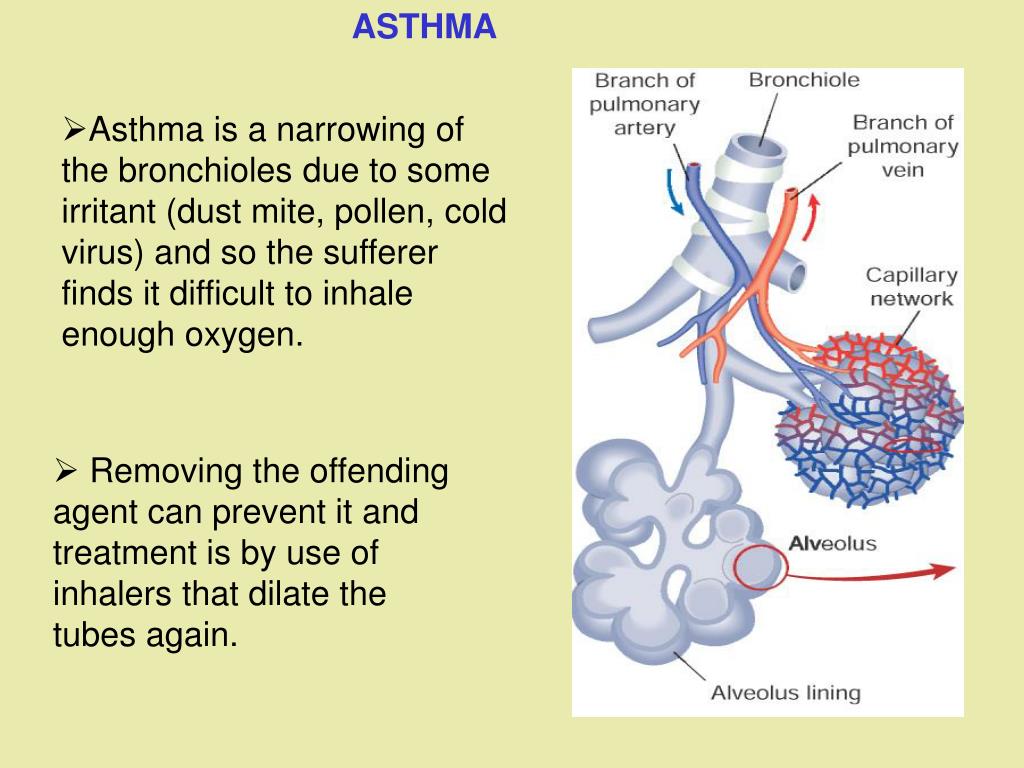 ASTHMA

➢Asthma is a narrowing of the bronchioles due to some irritant (dust mite, pollen, cold virus) and so the sufferer finds it difficult to inhale enough oxygen.

➢ Removing the offending agent can prevent it and treatment is by use of inhalers that dilate the tubes again.

Branch of pulmonary artery

Bronchiole

Branch of pulmonary vein

Capillary network

Alveolus

Alveolus lining